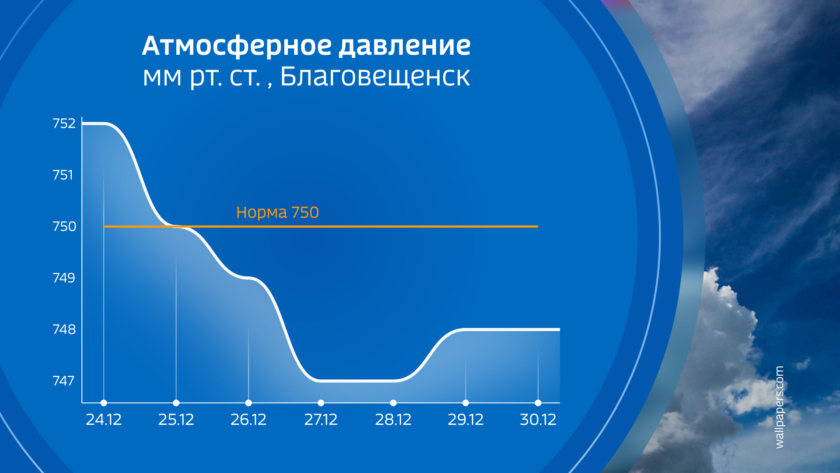 Атмосферное давление
мм рт. ст. , Благовещенск

752
751
750
749
748
747

Норма 750

24.12
25.12
26.12
27.12
28.12
29.12
30.12

wallpapers.com